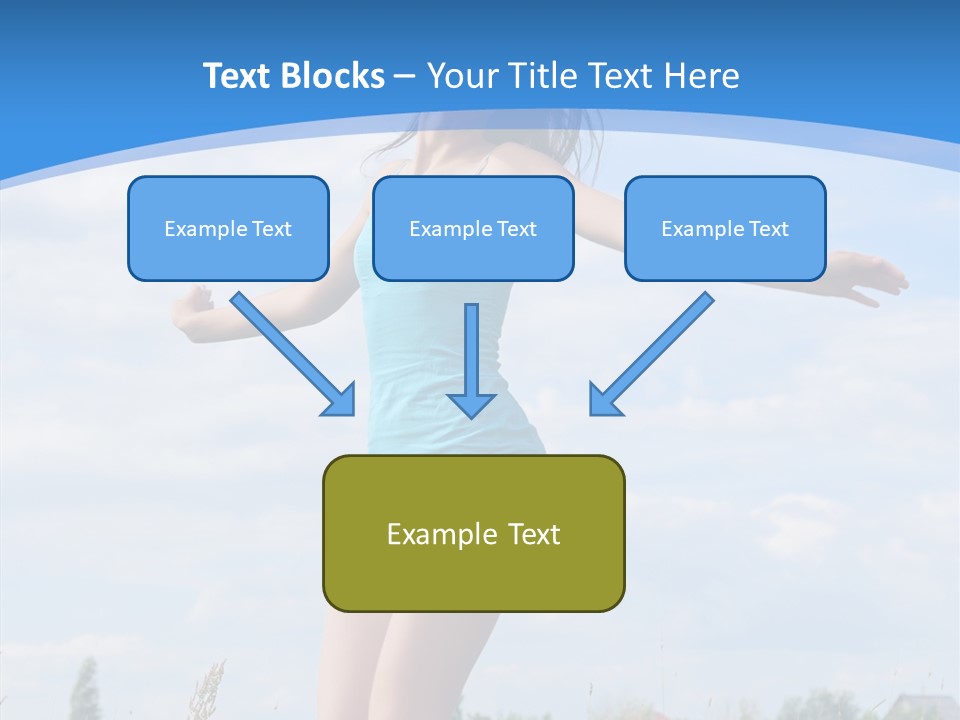 Text Blocks – Your Title Text Here

Example Text

Example Text

Example Text

Example Text